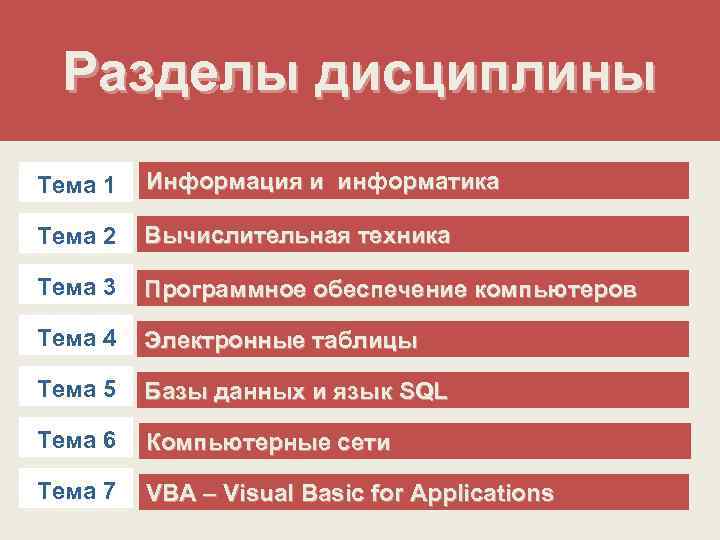 Разделы дисциплины

Тема 1 Информация и информатика

Тема 2 Вычислительная техника

Тема 3 Программное обеспечение компьютеров

Тема 4 Электронные таблицы

Тема 5 Базы данных и язык SQL

Тема 6 Компьютерные сети

Тема 7 VBA – Visual Basic for Applications